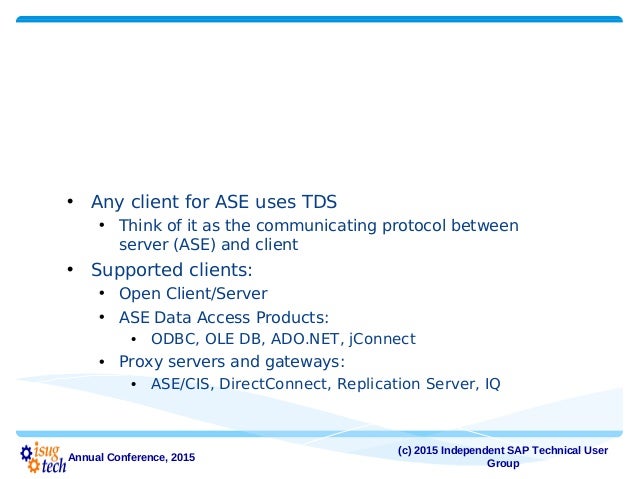 • Any client for ASE uses TDS
  • Think of it as the communicating protocol between server (ASE) and client
• Supported clients:
  • Open Client/Server
  • ASE Data Access Products:
    • ODBC, OLE DB, ADO.NET, jConnect
  • Proxy servers and gateways:
    • ASE/CIS, DirectConnect, Replication Server, IQ

isug tech Annual Conference, 2015

(c) 2015 Independent SAP Technical User Group